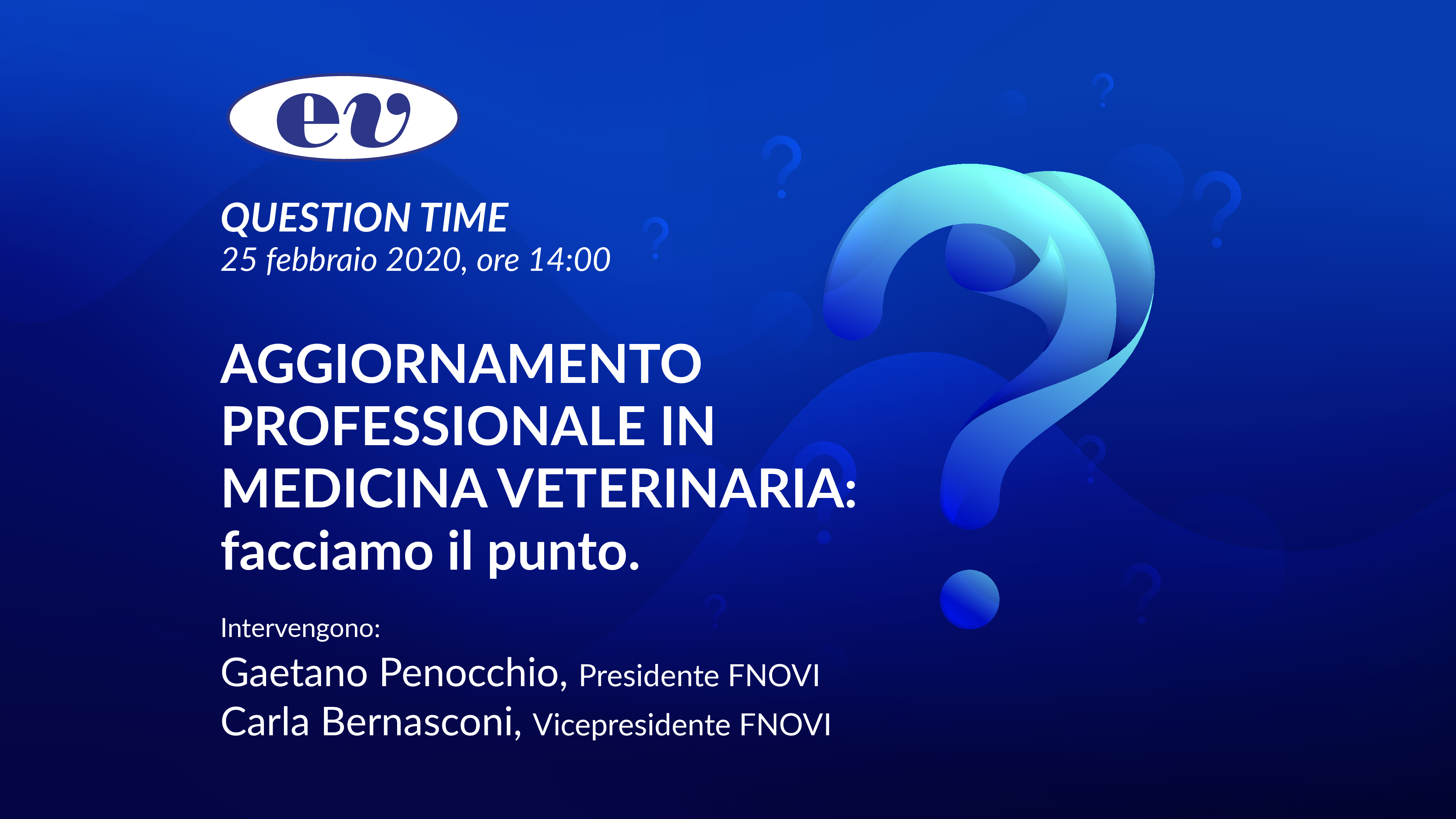 ev

QUESTION TIME
25 febbraio 2020, ore 14:00

AGGIORNAMENTO PROFESSIONALE IN MEDICINA VETERINARIA: facciamo il punto.

Intervengono:
Gaetano Penocchio, Presidente FNOVI
Carla Bernasconi, Vicepresidente FNOVI